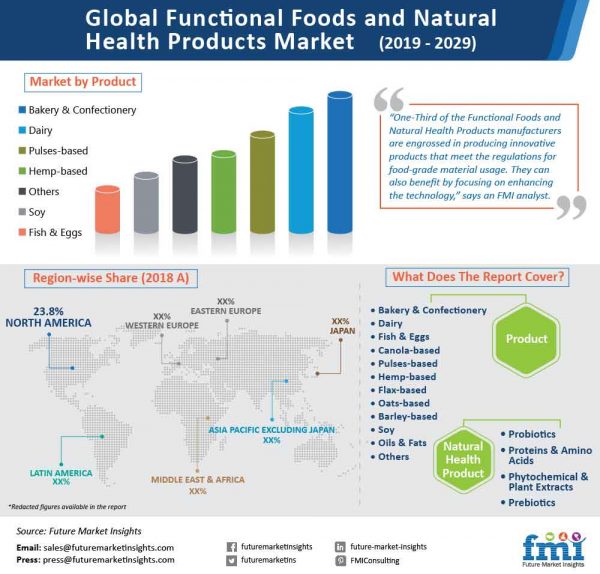 Global Functional Foods and Natural Health Products Market (2019 - 2029)

Market by Product

Bakery & Confectionery
Dairy
Pulses-based
Hemp-based
Others
Soy
Fish & Eggs

"One-Third of the Functional Foods and Natural Health Products manufacturers are engrossed in producing innovative products that meet the regulations for food-grade material usage. They can also benefit by focusing on enhancing the technology," says an FMI analyst.

Region-wise Share (2018 A)

23.8%
NORTH AMERICA

XX%
WESTERN EUROPE

XX%
EASTERN EUROPE

XX%
JAPAN

ASIA PACIFIC EXCLUDING JAPAN
XX%

LATIN AMERICA
XX%

MIDDLE EAST & AFRICA
XX%

*Redacted figures available in the report

What Does The Report Cover?

Product

- Bakery & Confectionery
- Dairy
- Fish & Eggs
- Canola-based
- Pulses-based
- Hemp-based
- Flax-based
- Oats-based
- Barley-based
- Soy
- Oils & Fats
- Others

Natural Health Product

- Probiotics
- Proteins & Amino Acids
- Phytochemical & Plant Extracts
- Prebiotics

Source: Future Market Insights

Email: sales@futuremarketinsights.com
Press: press@futuremarketinsights.com

futuremarketinsights
futuremarketins
future-market-insights
FMIConsulting

fmi
Future Market Insights